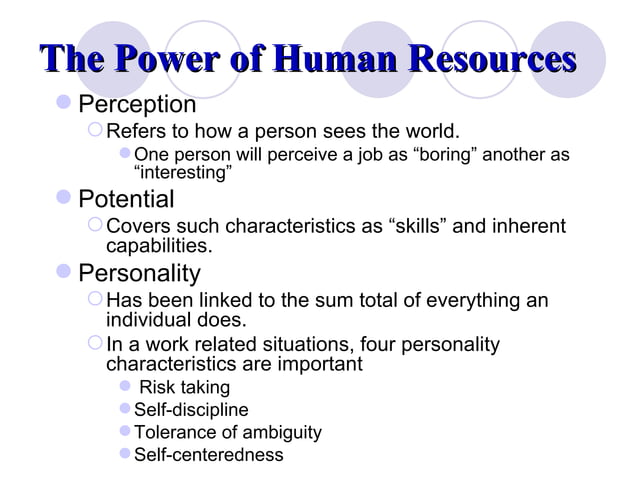 The Power of Human Resources

Perception

Refers to how a person sees the world.

One person will perceive a job as “boring” another as “interesting”

Potential

Covers such characteristics as “skills” and inherent capabilities.

Personality

Has been linked to the sum total of everything an individual does.

In a work related situations, four personality characteristics are important

Risk taking

Self-discipline

Tolerance of ambiguity

Self-centeredness